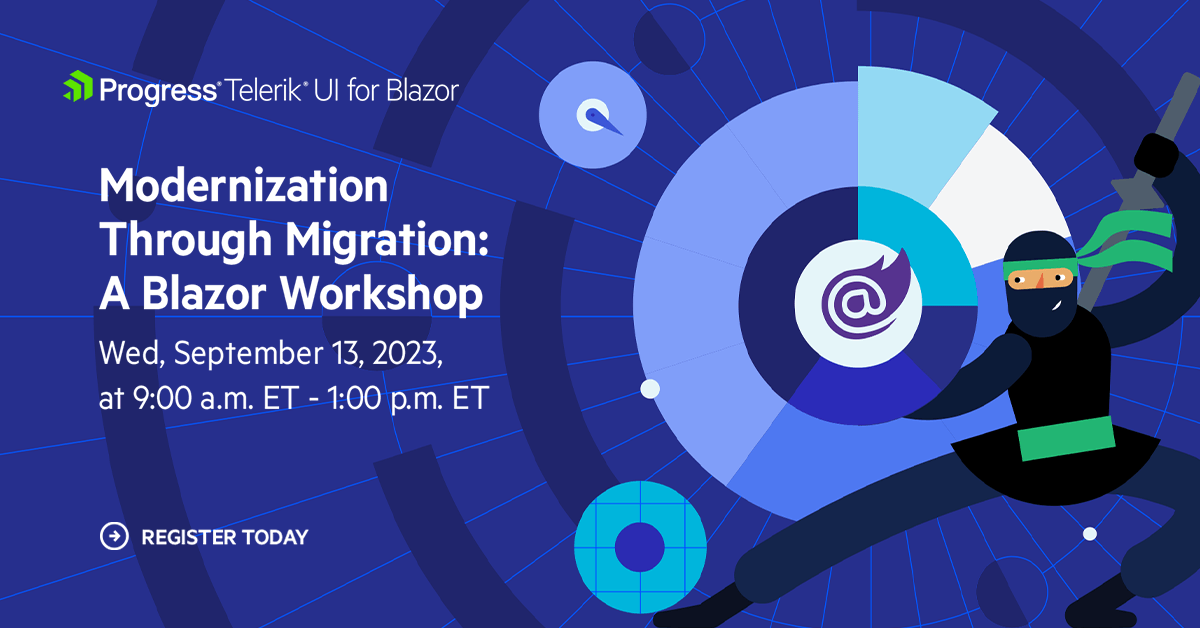 Progress® Telerik® UI for Blazor

Modernization Through Migration: A Blazor Workshop

Wed, September 13, 2023, at 9:00 a.m. ET - 1:00 p.m. ET

REGISTER TODAY